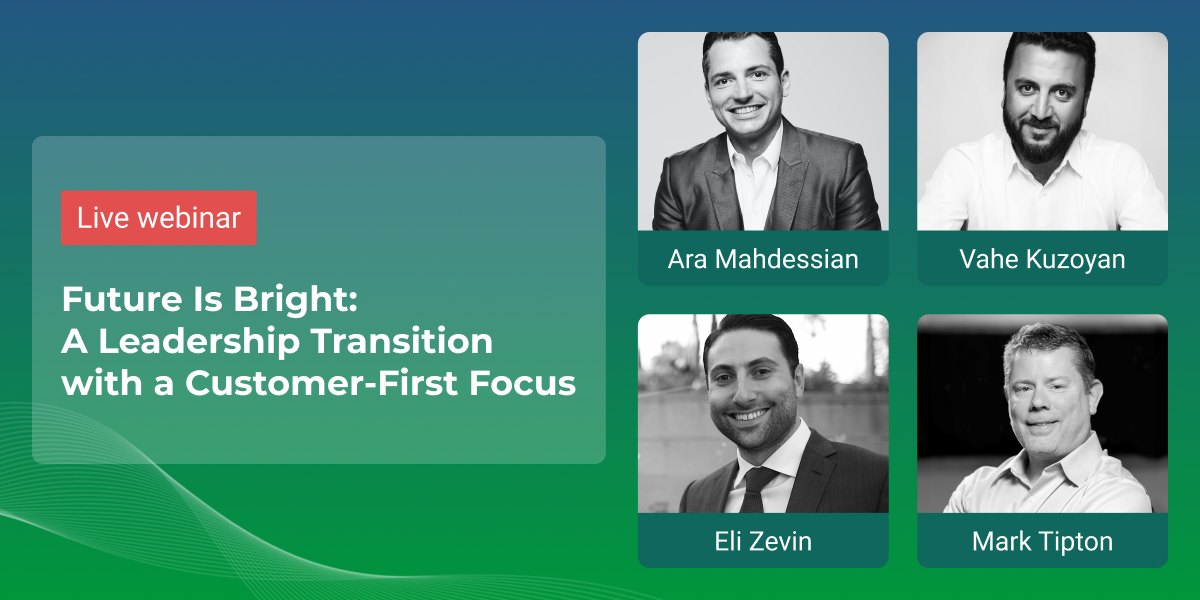 Live webinar

Future Is Bright: A Leadership Transition with a Customer-First Focus

Ara Mahdessian

Vahe Kuzoyan

Eli Zevin

Mark Tipton